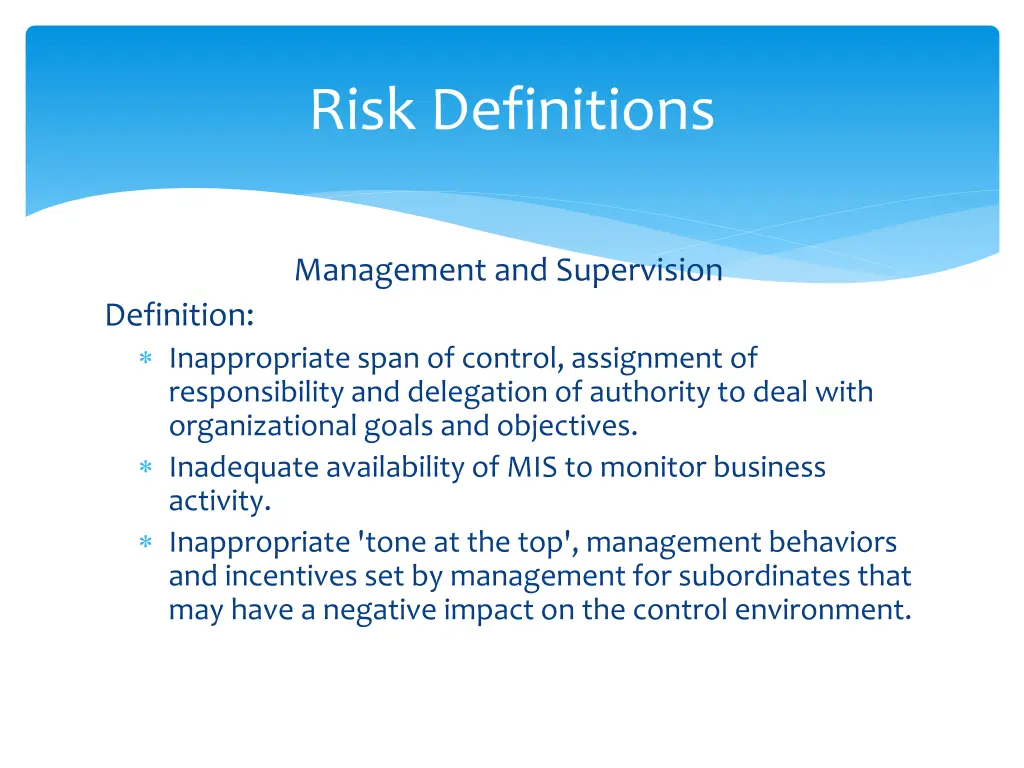 Risk Definitions

Management and Supervision

Definition:

∗ Inappropriate span of control, assignment of responsibility and delegation of authority to deal with organizational goals and objectives.
∗ Inadequate availability of MIS to monitor business activity.
∗ Inappropriate 'tone at the top', management behaviors and incentives set by management for subordinates that may have a negative impact on the control environment.